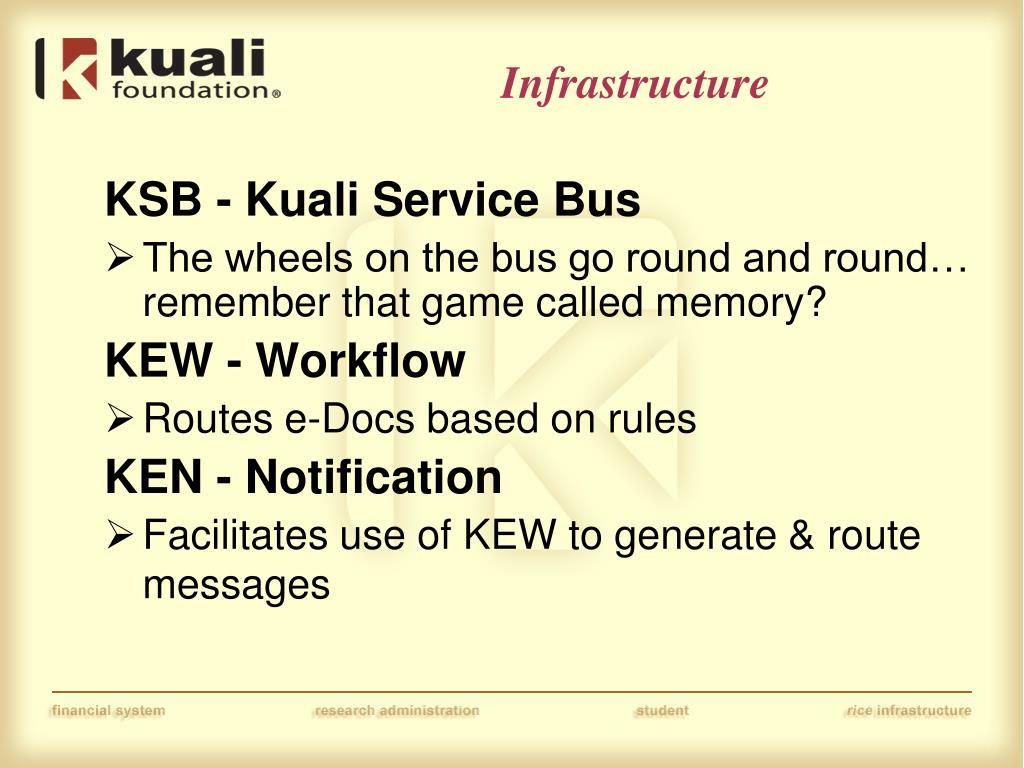 kuali foundation®

Infrastructure

KSB - Kuali Service Bus

➢ The wheels on the bus go round and round… remember that game called memory?

KEW - Workflow

➢ Routes e-Docs based on rules

KEN - Notification

➢ Facilitates use of KEW to generate & route messages

financial system research administration student rice infrastructure